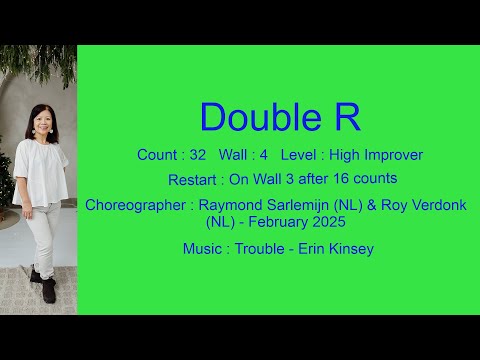 Double R

Count : 32 Wall : 4 Level : High Improver

Restart : On Wall 3 after 16 counts

Choreographer : Raymond Sarlemijn (NL) & Roy Verdonk (NL) - February 2025

Music : Trouble - Erin Kinsey